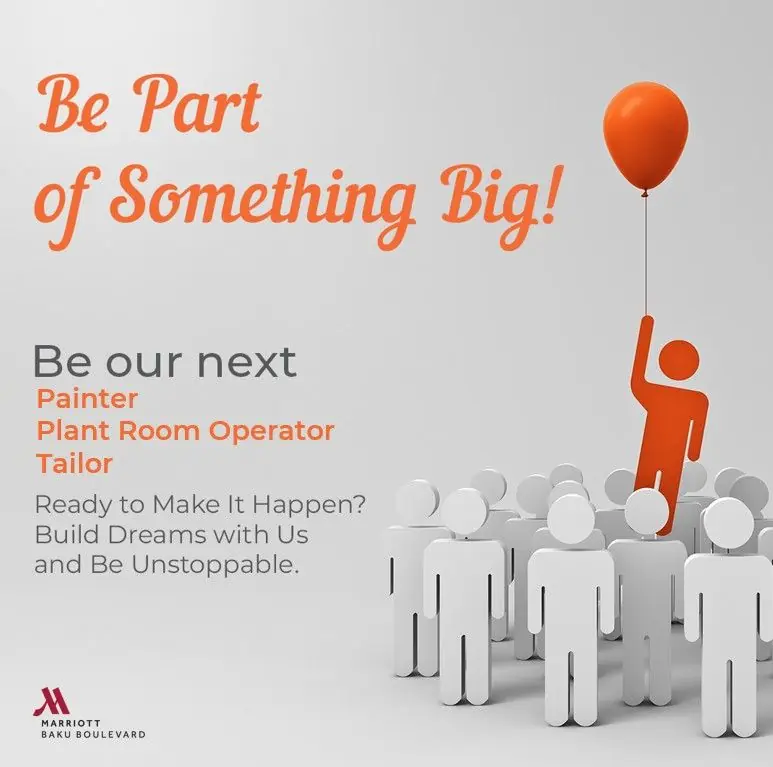 Be Part of Something Big!

Be our next
Painter
Plant Room Operator
Tailor

Ready to Make It Happen? Build Dreams with Us and Be Unstoppable.

MARRIOTT
BAKU BOULEVARD